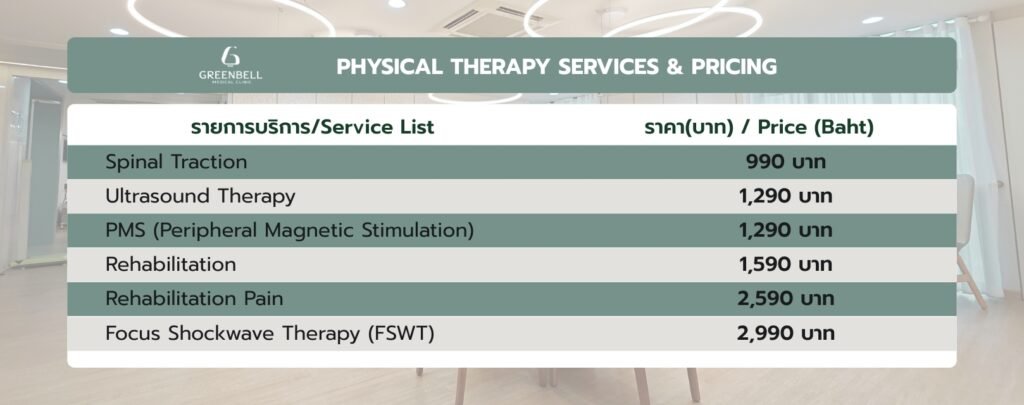 GREENBELL
MEDICAL CLINIC

PHYSICAL THERAPY SERVICES & PRICING

| รายการบริการ/Service List | ราคา(บาท) / Price (Baht) |
|---|---|
| Spinal Traction | 990 บาท |
| Ultrasound Therapy | 1,290 บาท |
| PMS (Peripheral Magnetic Stimulation) | 1,290 บาท |
| Rehabilitation | 1,590 บาท |
| Rehabilitation Pain | 2,590 บาท |
| Focus Shockwave Therapy (FSWT) | 2,990 บาท |